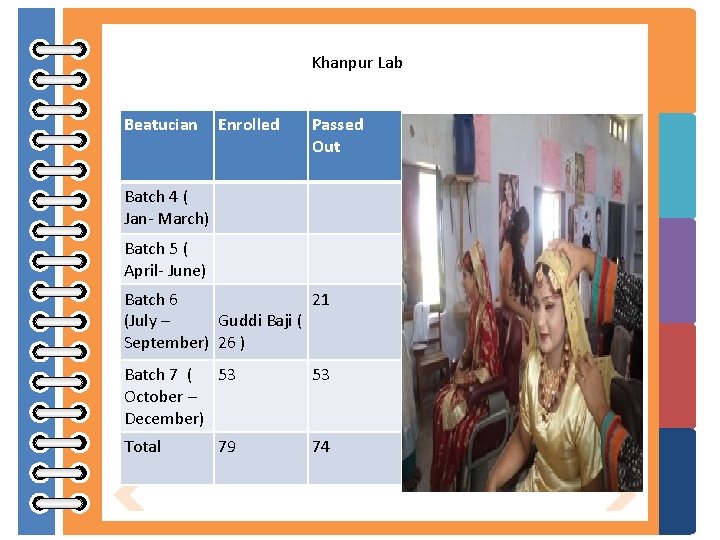 Khanpur Lab

| Beatucian | Enrolled | Passed Out |
|---|---|---|
| Batch 4 ( Jan- March) | | |
| Batch 5 ( April- June) | | |
| Batch 6 (July – September) | Guddi Baji ( 26 ) | 21 |
| Batch 7 ( October – December) | 53 | 53 |
| Total | 79 | 74 |